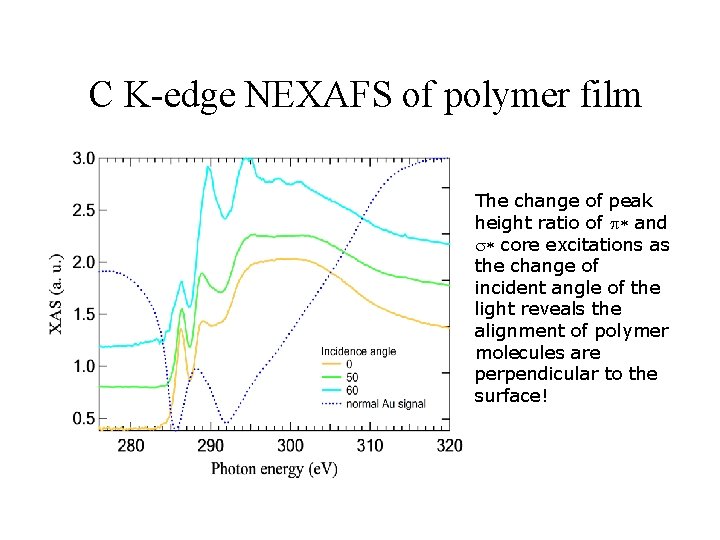 C K-edge NEXAFS of polymer film

3.0
2.5
2.0
1.5
1.0
0.5
XAS (a. u.)
280
290
300
310
320
Photon energy (eV)

Incidence angle
0
50
60
normal Au signal

The change of peak height ratio of $\pi*$ and $\sigma*$ core excitations as the change of incident angle of the light reveals the alignment of polymer molecules are perpendicular to the surface!